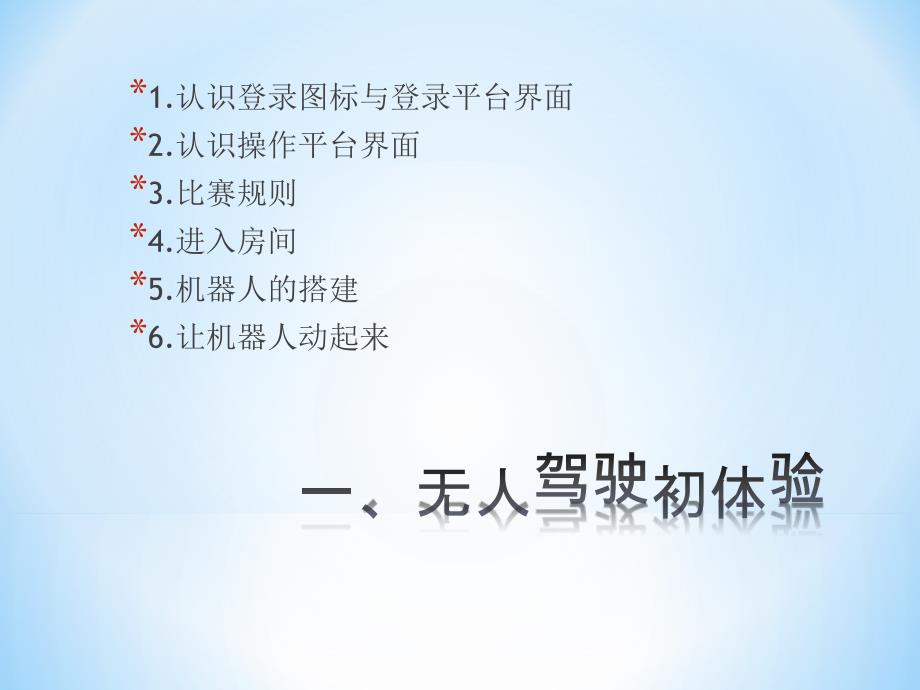 *1.认识登录图标与登录平台界面
*2.认识操作平台界面
*3.比赛规则
*4.进入房间
*5.机器人的搭建
*6.让机器人动起来

一、无人驾驶初体验